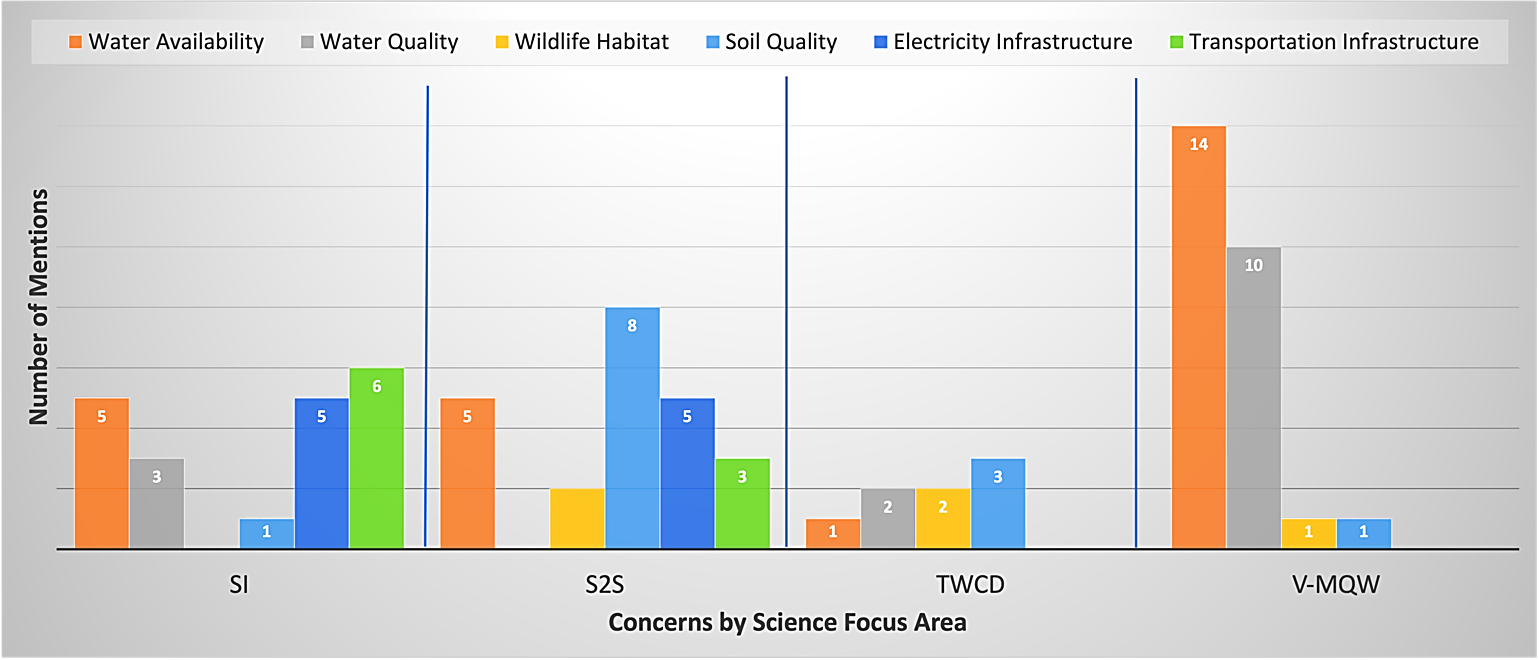 Water Availability
Water Quality
Wildlife Habitat
Soil Quality
Electricity Infrastructure
Transportation Infrastructure

Number of Mentions

5 3 1 5 6
5 8 5 3
1 2 2 3
14 10 1 1

SI
S2S
TWCD
V-MQW

Concerns by Science Focus Area